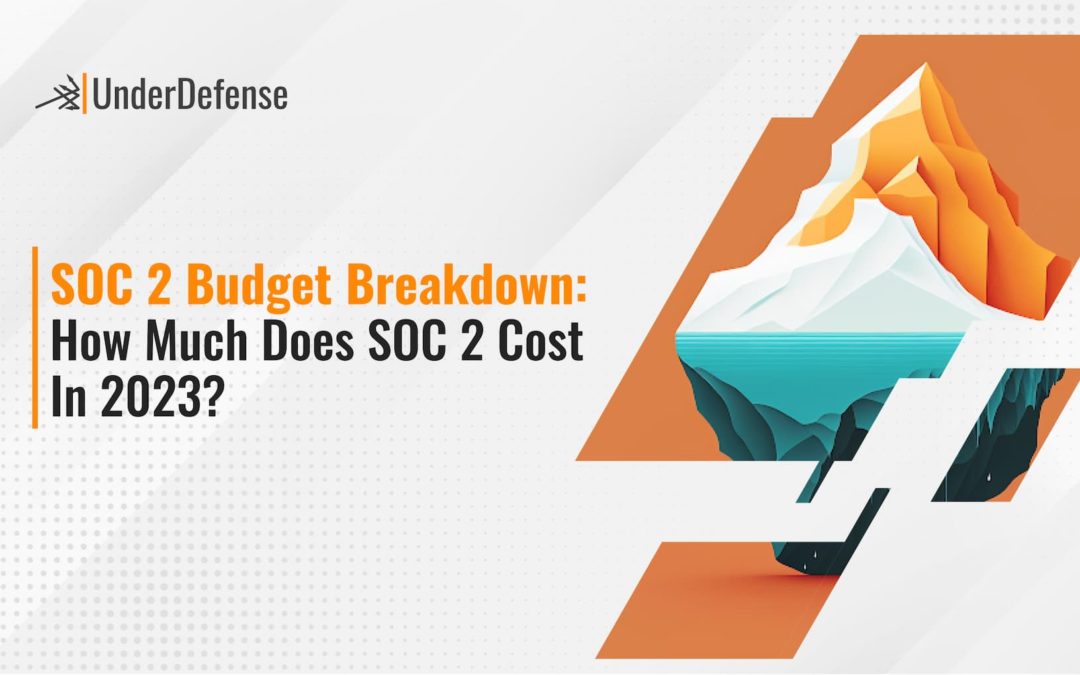 UnderDefense

SOC 2 Budget Breakdown: How Much Does SOC 2 Cost In 2023?